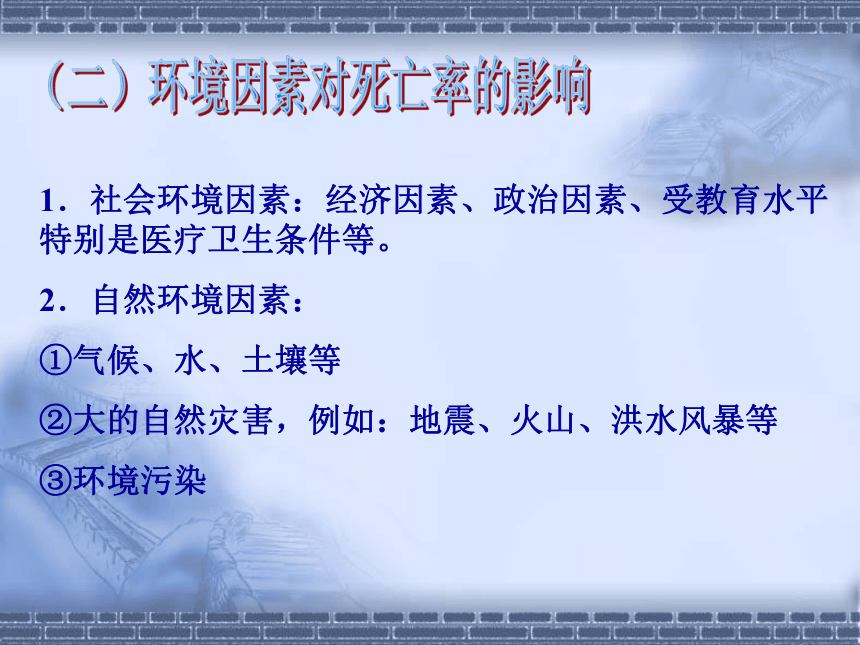 （二）环境因素对死亡率的影响

1．社会环境因素：经济因素、政治因素、受教育水平特别是医疗卫生条件等。

2．自然环境因素：

①气候、水、土壤等

②大的自然灾害，例如：地震、火山、洪水风暴等

③环境污染